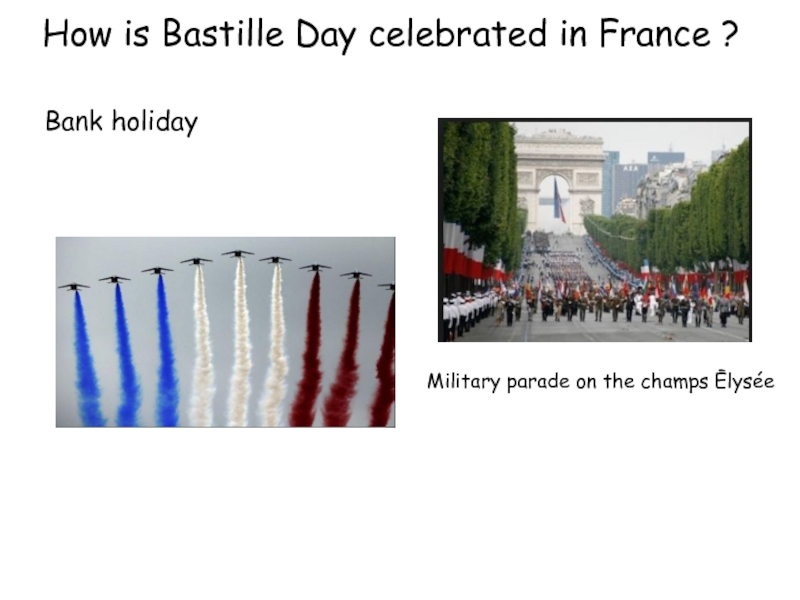 How is Bastille Day celebrated in France ?

Bank holiday

Military parade on the champs Ēlysée